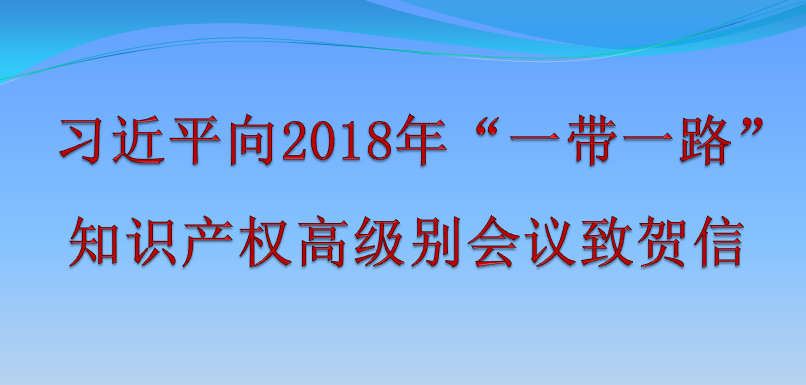 习近平向2018年“一带一路”知识产权高级别会议致贺信